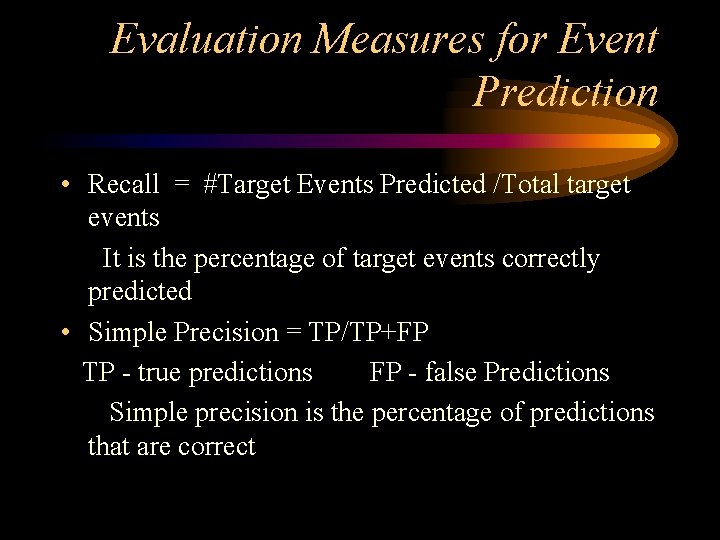 Evaluation Measures for Event Prediction

• Recall = #Target Events Predicted /Total target events

It is the percentage of target events correctly predicted

• Simple Precision = TP/TP+FP

TP - true predictions FP - false Predictions

Simple precision is the percentage of predictions that are correct